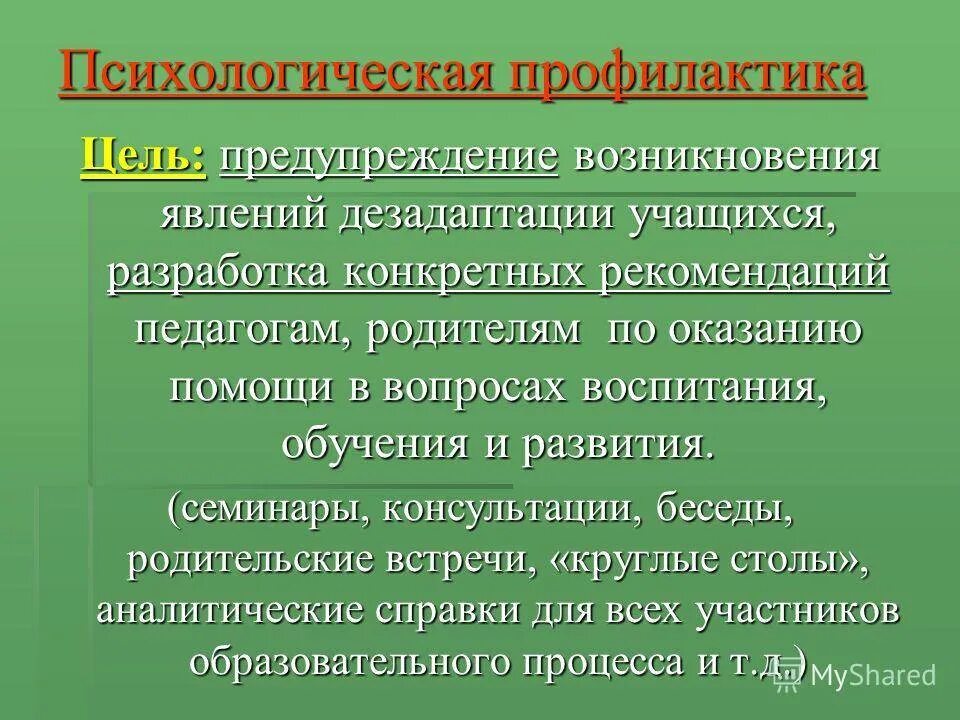 Психологическая профилактика

Цель: предупреждение возникновения явлений дезадаптации учащихся, разработка конкретных рекомендаций педагогам, родителям по оказанию помощи в вопросах воспитания, обучения и развития.

(семинары, консультации, беседы, родительские встречи, «круглые столы», аналитические справки для всех участников образовательного процесса и т.д.)

MyShared